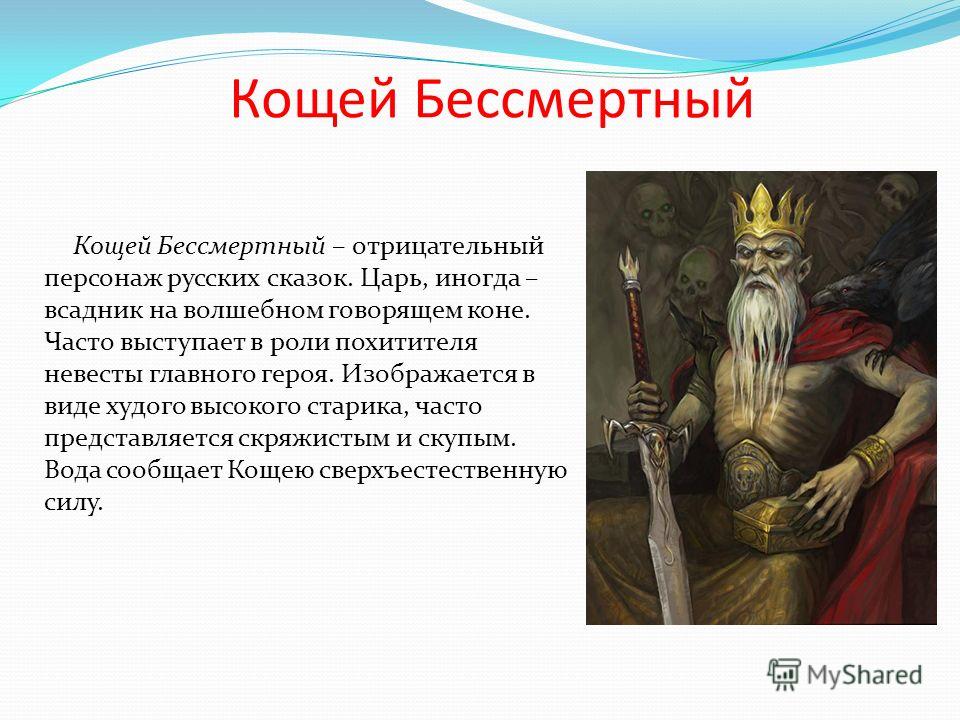 Кощей Бессмертный

Кощей Бессмертный – отрицательный персонаж русских сказок. Царь, иногда – всадник на волшебном говорящем коне. Часто выступает в роли похитителя невесты главного героя. Изображается в виде худого высокого старика, часто представляется скряжистым и скупым. Вода сообщает Кощею сверхъестественную силу.

MyShared